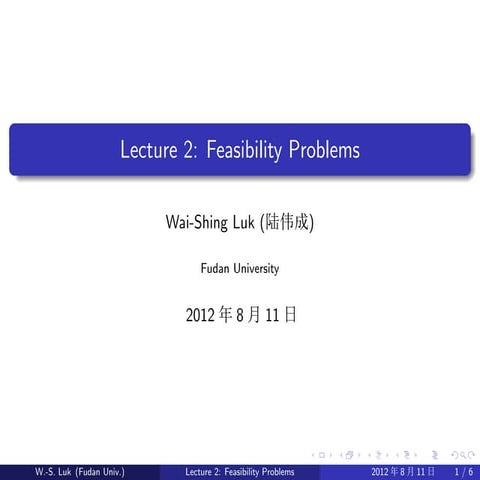 Lecture 2: Feasibility Problems

Wai-Shing Luk (陆伟成)

Fudan University

2012 年 8 月 11 日

W.-S. Luk (Fudan Univ.) Lecture 2: Feasibility Problems 2012 年 8 月 11 日 1 / 6